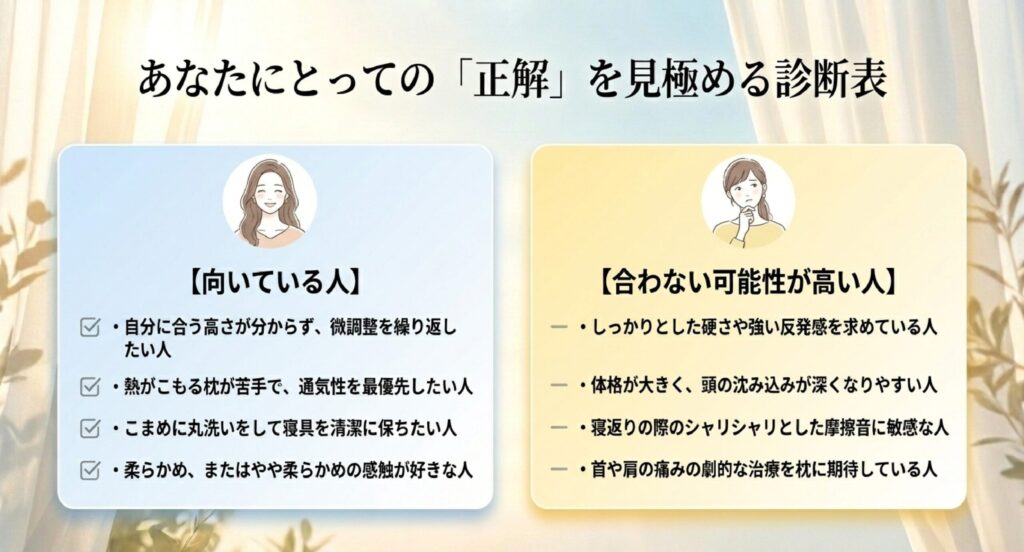 あなたにとっての「正解」を見極める診断表

【向いている人】

・自分に合う高さが分からず、微調整を繰り返したい人

・熱がこもる枕が苦手で、通気性を最優先したい人

・こまめに丸洗いをして寝具を清潔に保ちたい人

・柔らかめ、またはやや柔らかめの感触が好きな人

【合わない可能性が高い人】

・しっかりとした硬さや強い反発感を求めている人

・体格が大きく、頭の沈み込みが深くなりやすい人

・寝返りの際のシャリシャリとした摩擦音に敏感な人

・首や肩の痛みの劇的な治療を枕に期待している人